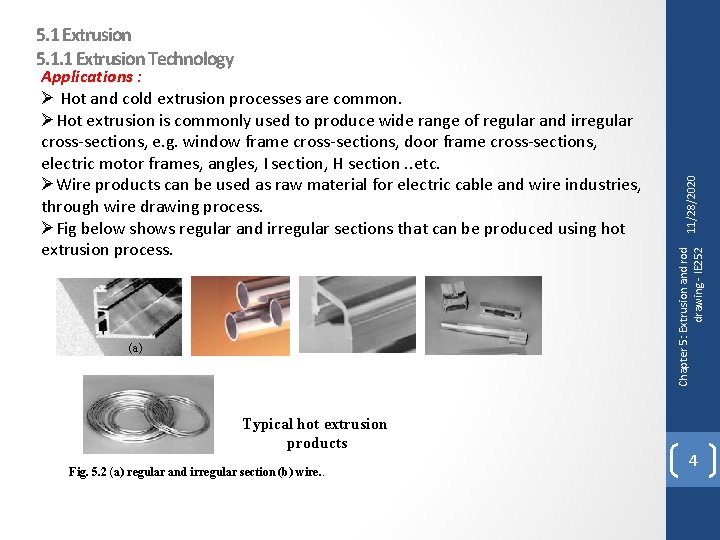 5.1 Extrusion
5.1.1 Extrusion Technology

Applications :

➢ Hot and cold extrusion processes are common.

➢ Hot extrusion is commonly used to produce wide range of regular and irregular cross-sections, e.g. window frame cross-sections, door frame cross-sections, electric motor frames, angles, I section, H section ..etc.

➢ Wire products can be used as raw material for electric cable and wire industries, through wire drawing process.

➢ Fig below shows regular and irregular sections that can be produced using hot extrusion process.

(a)

Typical hot extrusion products

Fig. 5.2 (a) regular and irregular section (b) wire..

11/28/2020

Chapter 5: Extrusion and rod drawing - IE252

4